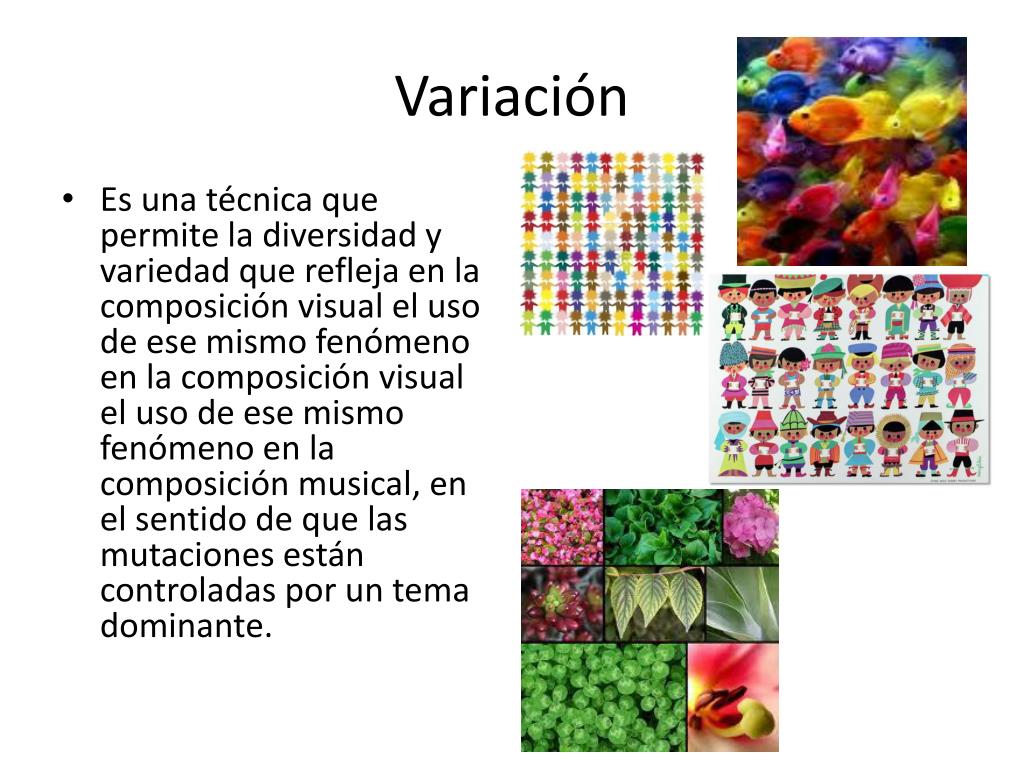 Variación

• Es una técnica que permite la diversidad y variedad que refleja en la composición visual el uso de ese mismo fenómeno en la composición visual el uso de ese mismo fenómeno en la composición musical, en el sentido de que las mutaciones están controladas por un tema dominante.